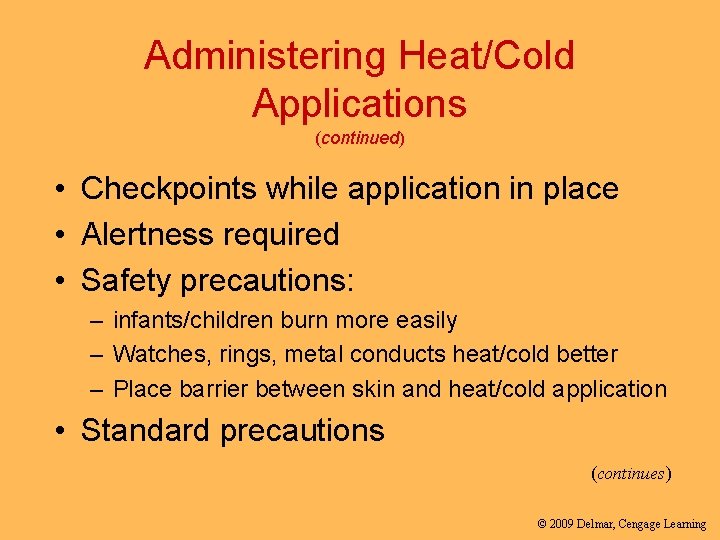 Administering Heat/Cold Applications
(continued)

• Checkpoints while application in place
• Alertness required
• Safety precautions:
– infants/children burn more easily
– Watches, rings, metal conducts heat/cold better
– Place barrier between skin and heat/cold application
• Standard precautions

(continues)

© 2009 Delmar, Cengage Learning